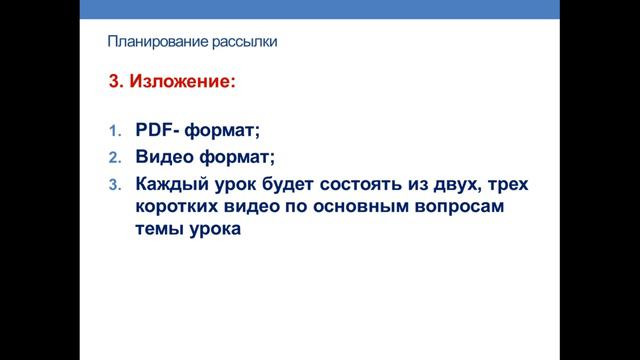 Планирование рассылки

3. Изложение:

1. PDF- формат;
2. Видео формат;
3. Каждый урок будет состоять из двух, трех коротких видео по основным вопросам темы урока